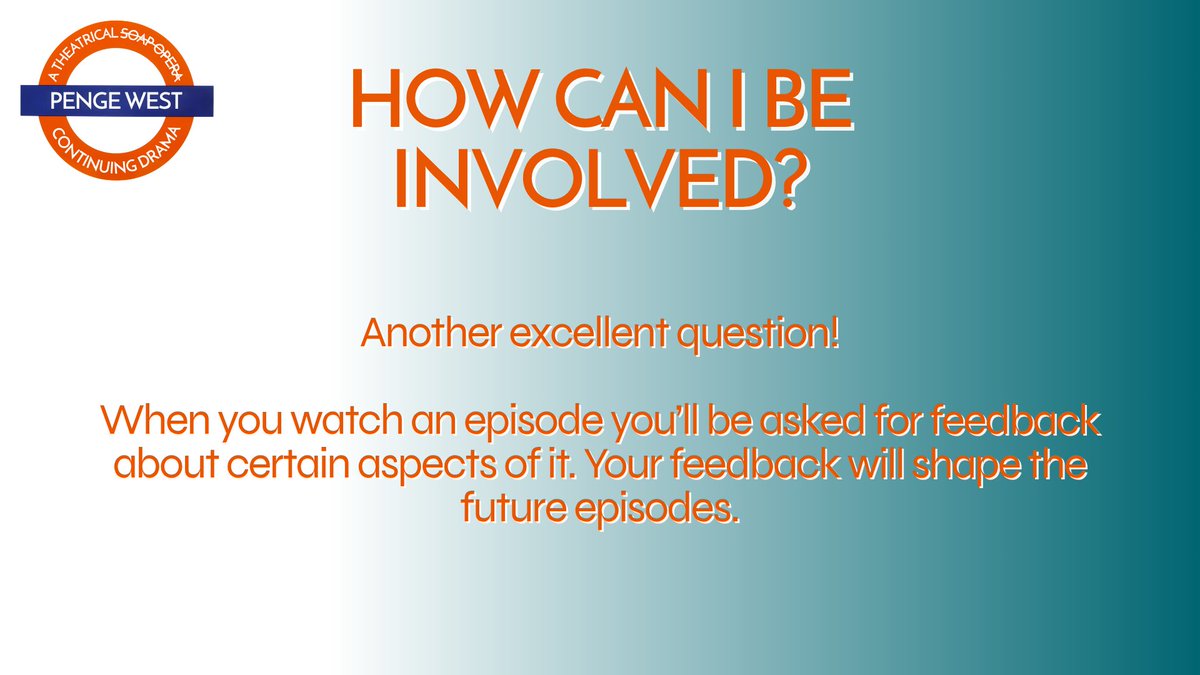 A THEATRICAL SOAP OPERA
PENGE WEST
CONTINUING DRAMA

HOW CAN I BE INVOLVED?

Another excellent question!

When you watch an episode you'll be asked for feedback about certain aspects of it. Your feedback will shape the future episodes.